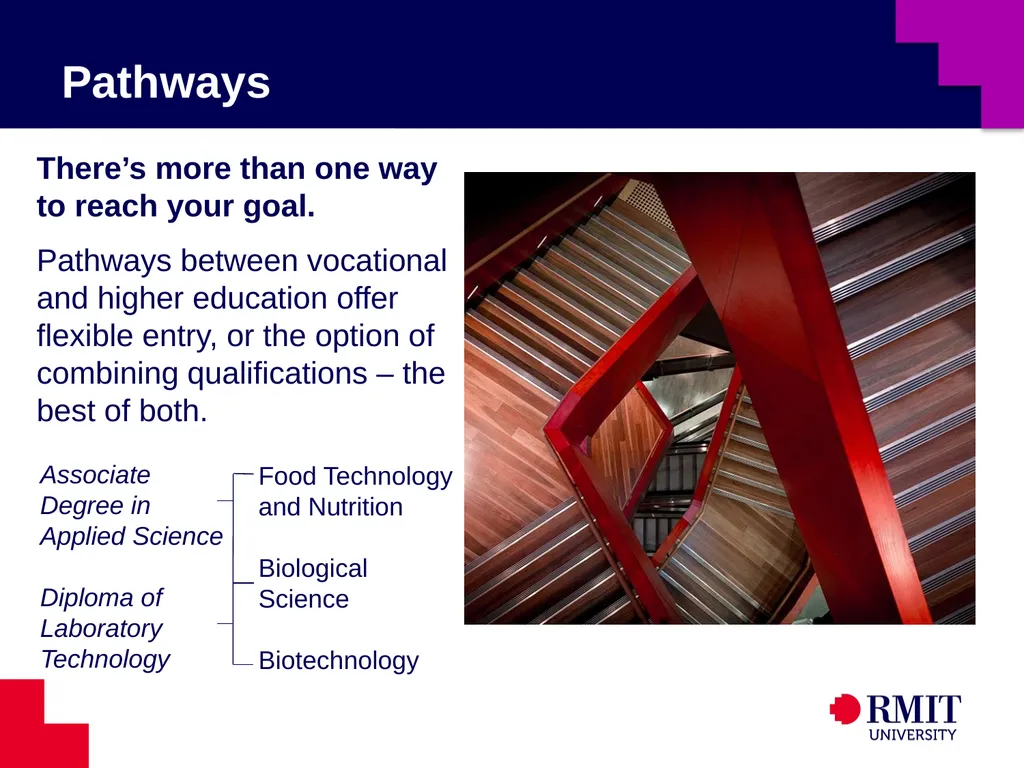 Pathways

There's more than one way to reach your goal.

Pathways between vocational and higher education offer flexible entry, or the option of combining qualifications – the best of both.

Associate Degree in Applied Science

Diploma of Laboratory Technology

Food Technology and Nutrition

Biological Science

Biotechnology

RMIT UNIVERSITY